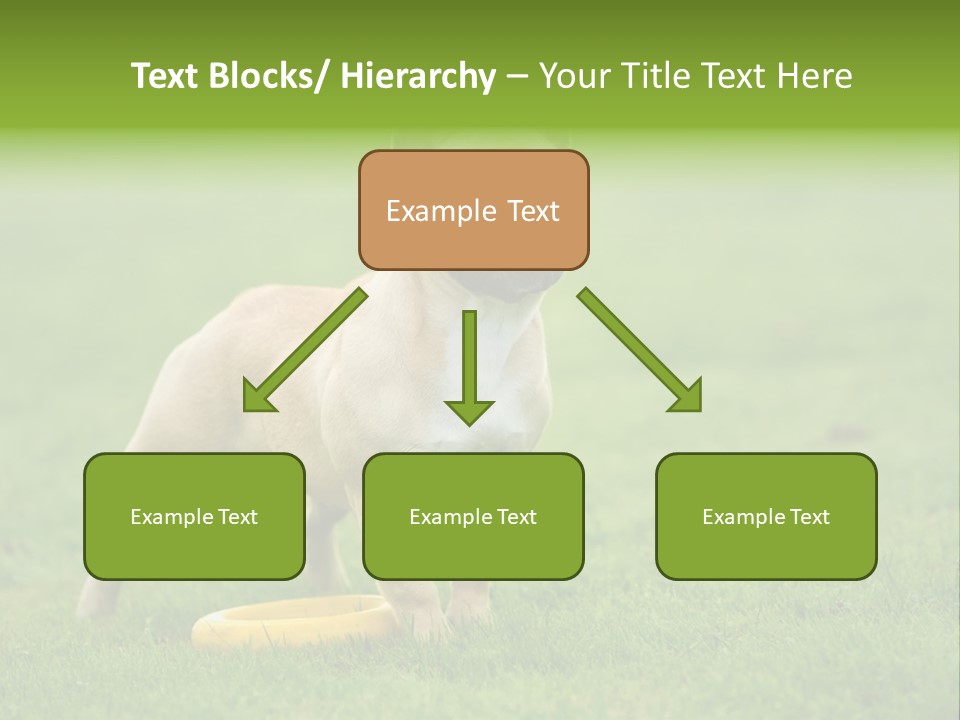 Text Blocks/ Hierarchy – Your Title Text Here

Example Text

Example Text

Example Text

Example Text